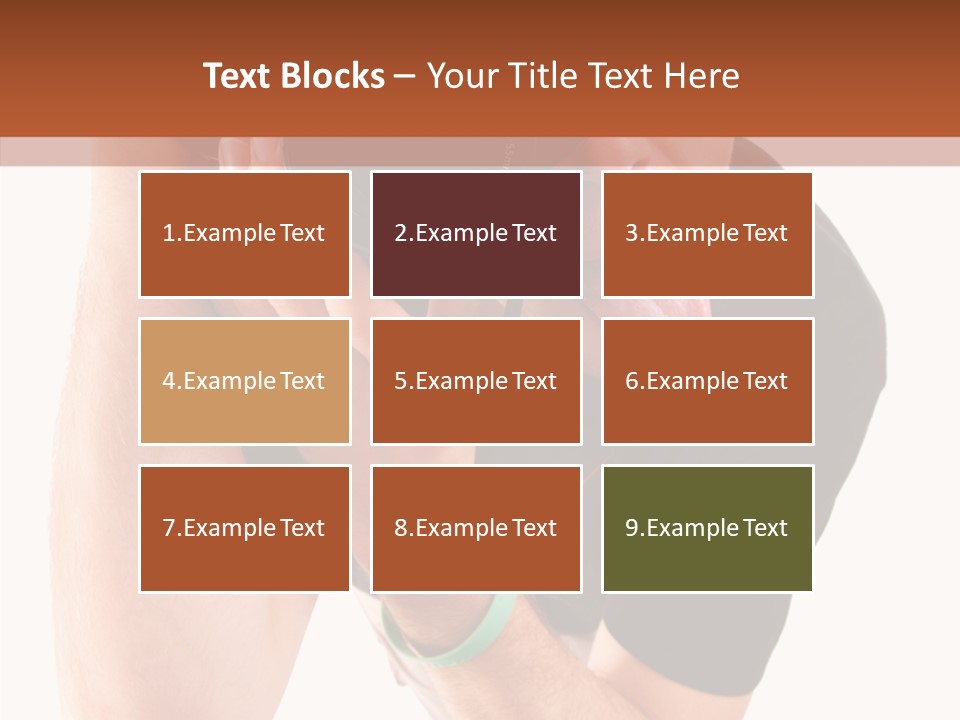 Text Blocks – Your Title Text Here

1.Example Text

2.Example Text

3.Example Text

4.Example Text

5.Example Text

6.Example Text

7.Example Text

8.Example Text

9.Example Text